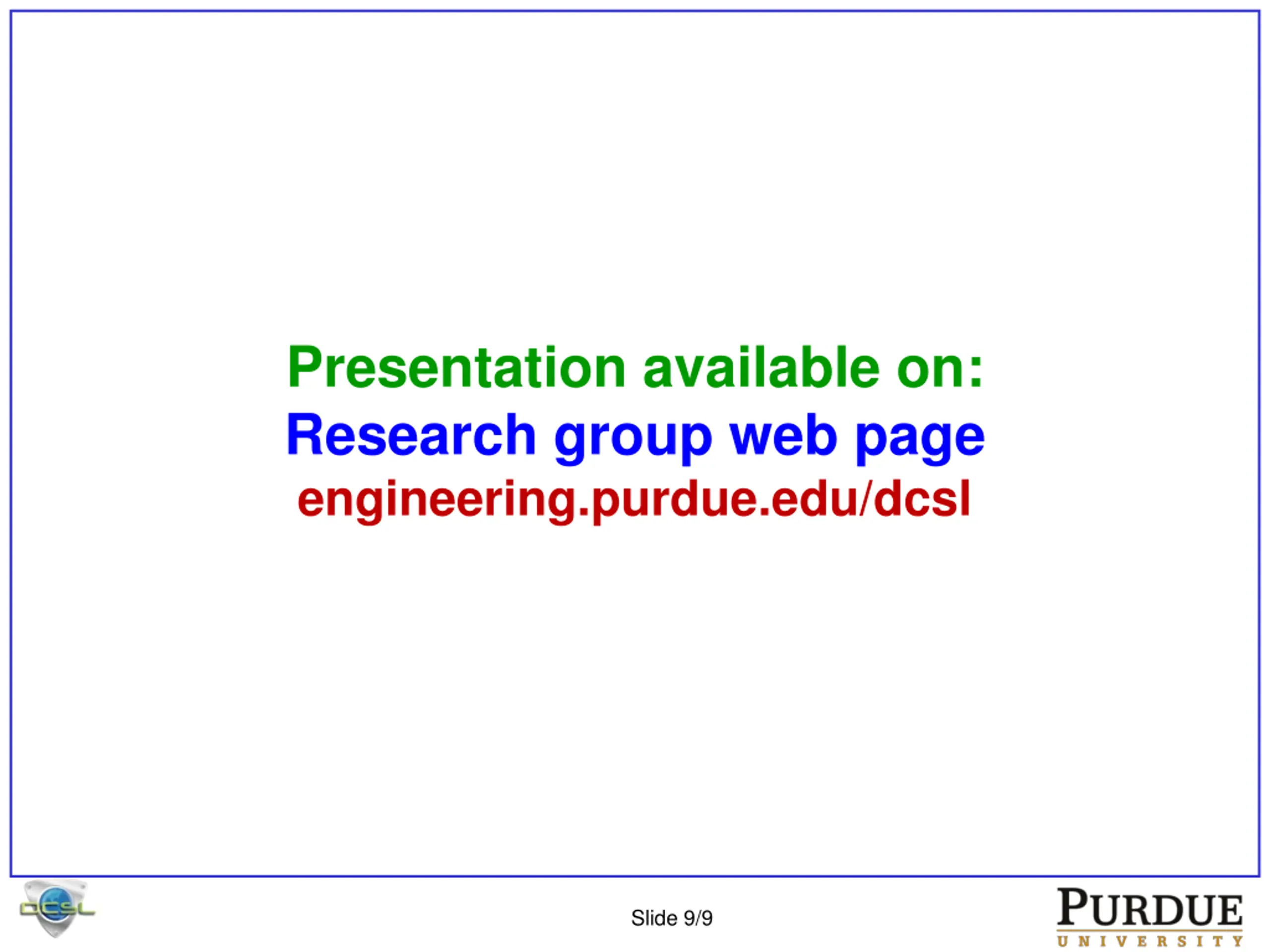 Presentation available on:
Research group web page
engineering.purdue.edu/dcsl

DCSL

Slide 9/9

PURDUE
UNIVERSITY